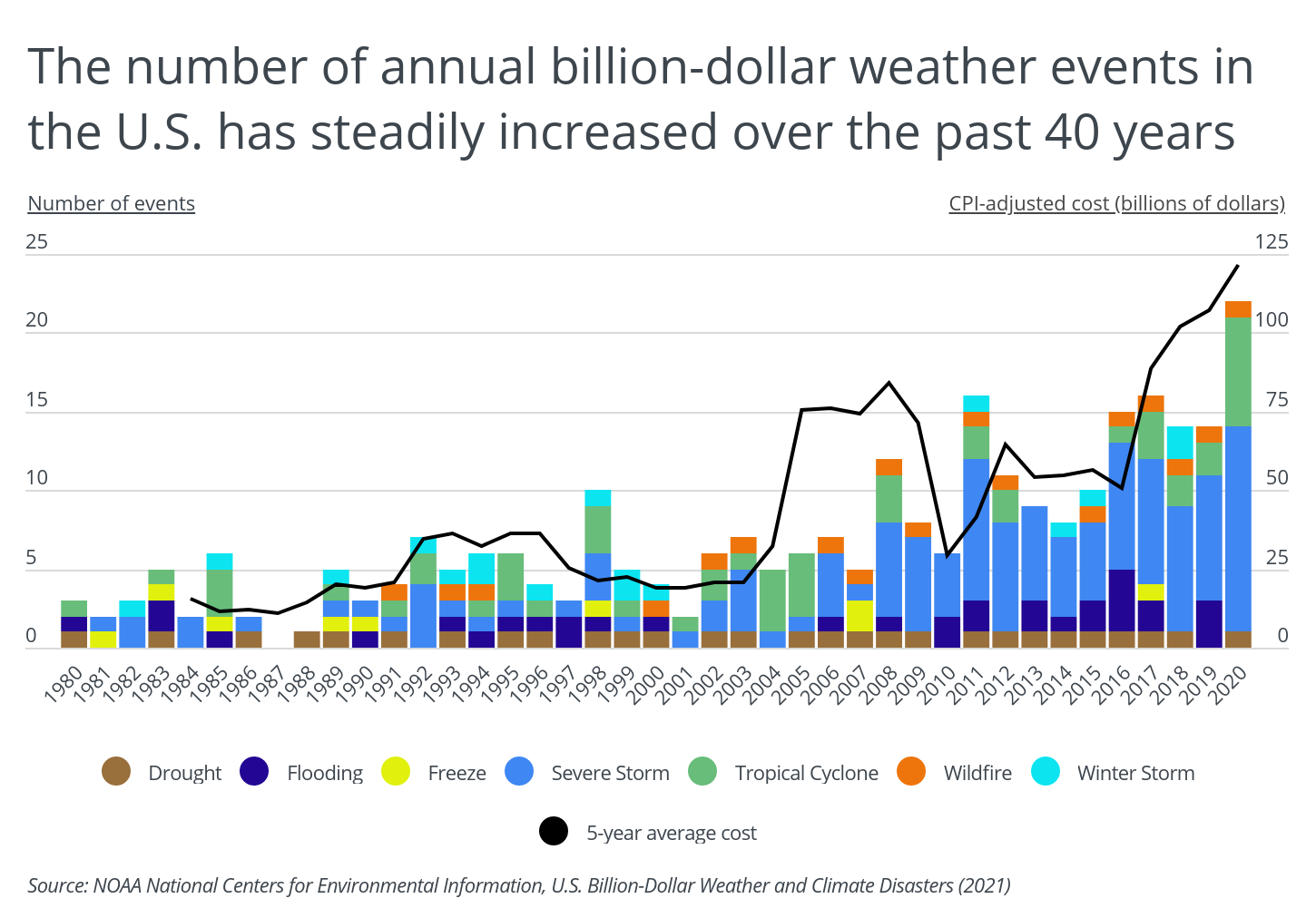 The number of annual billion-dollar weather events in the U.S. has steadily increased over the past 40 years

Number of events

CPI-adjusted cost (billions of dollars)

25
20
15
10
5
0

125
100
75
50
25
0

1980 1981 1982 1983 1984 1985 1986 1987 1988 1989 1990 1991 1992 1993 1994 1995 1996 1997 1998 1999 2000 2001 2002 2003 2004 2005 2006 2007 2008 2009 2010 2011 2012 2013 2014 2015 2016 2017 2018 2019 2020

Drought
Flooding
Freeze
Severe Storm
Tropical Cyclone
Wildfire
Winter Storm
5-year average cost

Source: NOAA National Centers for Environmental Information, U.S. Billion-Dollar Weather and Climate Disasters (2021)